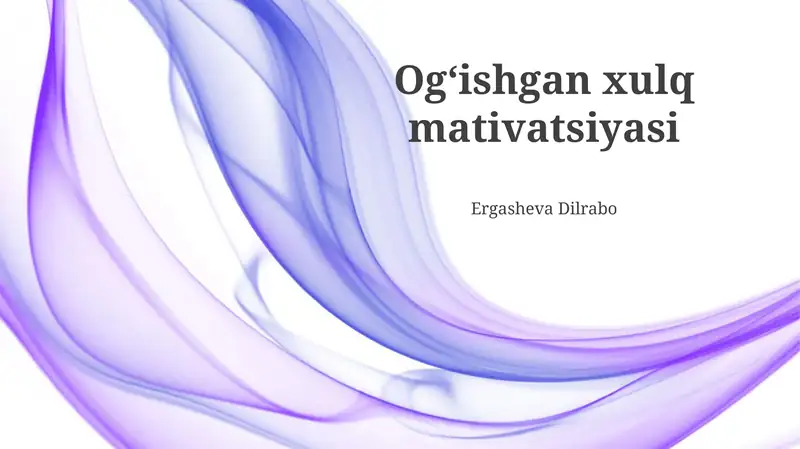 Og‘ishgan xulq mativatsiyasi

Ergasheva Dilrabo